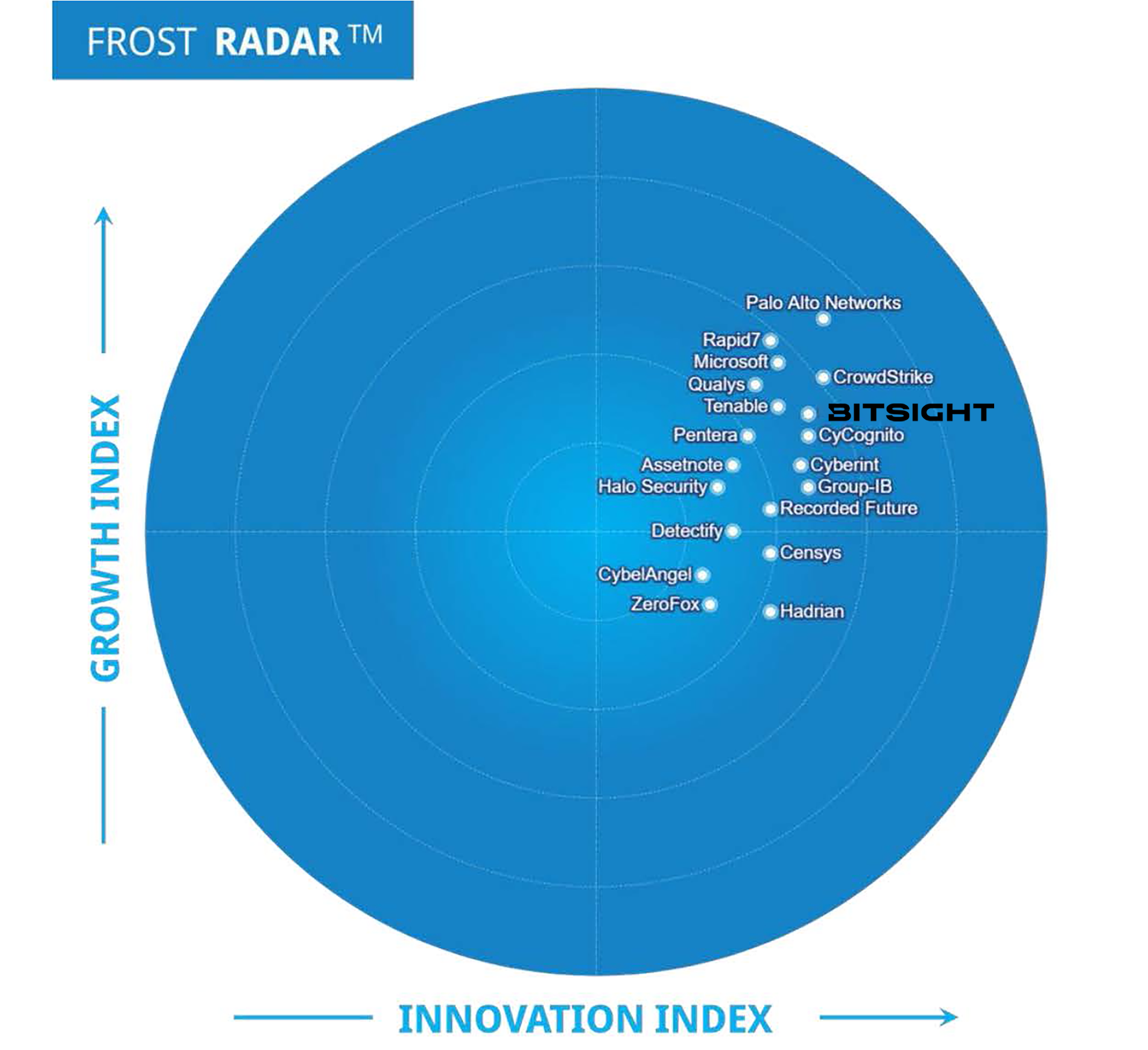 FROST RADAR™

GROWTH INDEX

Palo Alto Networks
Rapid7
Microsoft
CrowdStrike
Qualys
Tenable
BITSIGHT
Pentera
CyCognito
Assetnote
Cyberint
Halo Security
Group-IB
Recorded Future
Detectify
Censys
CybelAngel
ZeroFox
Hadrian

INNOVATION INDEX